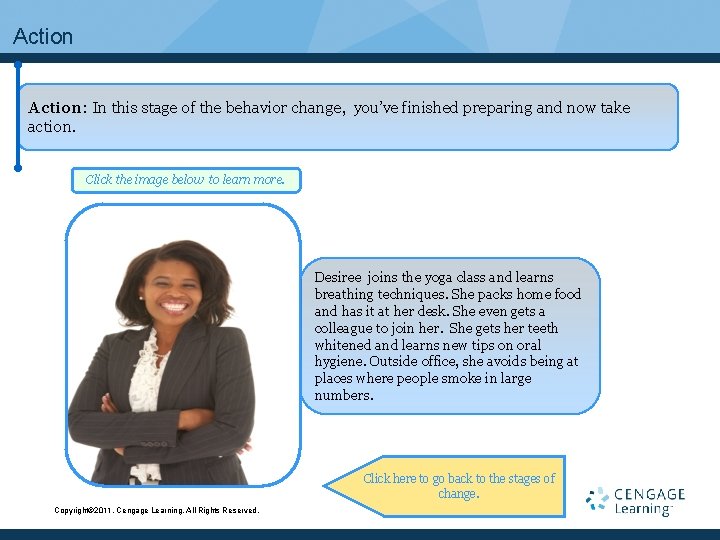 Action

Action: In this stage of the behavior change, you've finished preparing and now take action.

Click the image below to learn more.

Desiree joins the yoga class and learns breathing techniques. She packs home food and has it at her desk. She even gets a colleague to join her. She gets her teeth whitened and learns new tips on oral hygiene. Outside office, she avoids being at places where people smoke in large numbers.

Click here to go back to the stages of change.

Copyright©2011. Cengage Learning. All Rights Reserved.

CENGAGE Learning